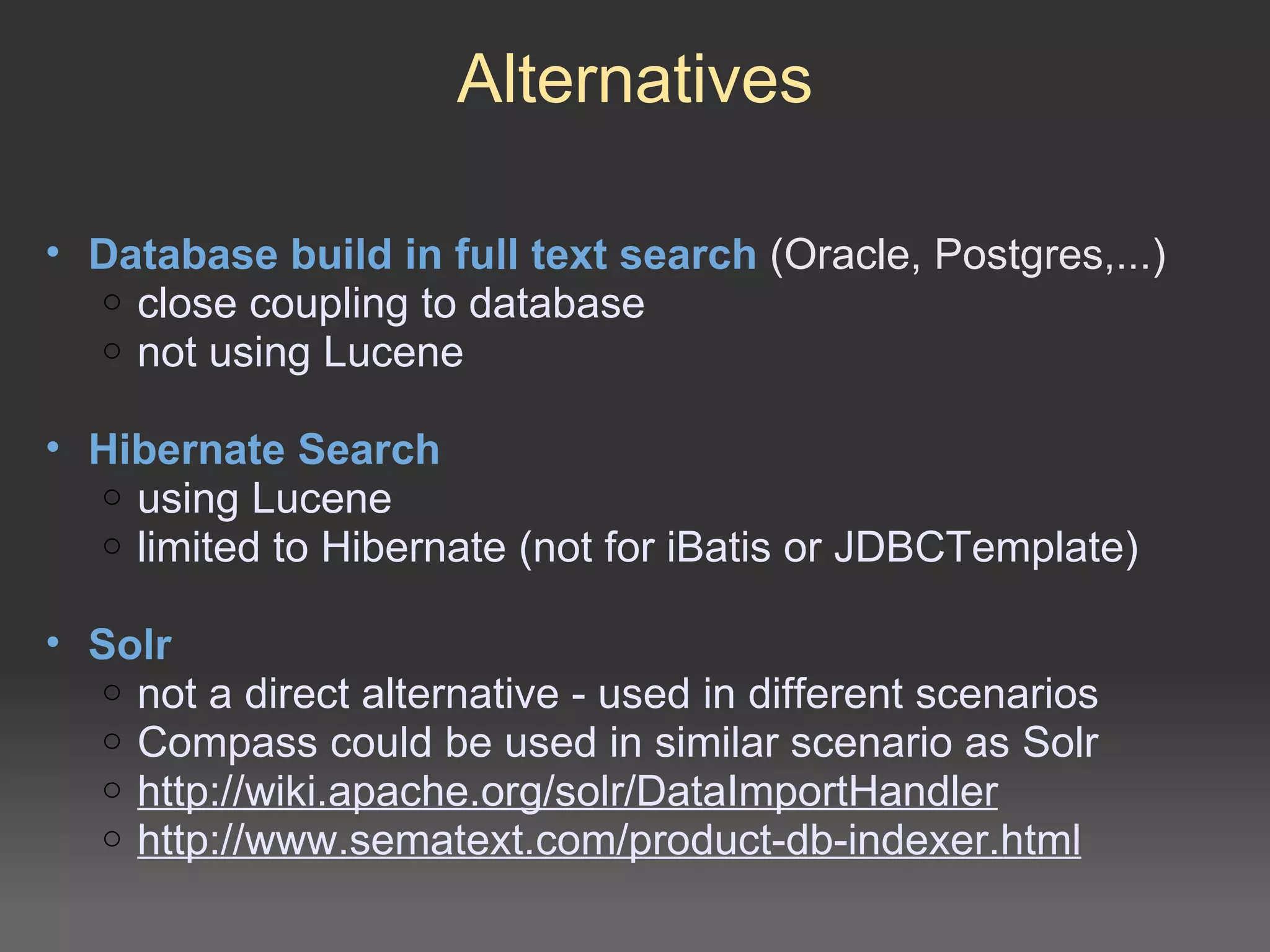 Alternatives

• Database build in full text search (Oracle, Postgres,...)
  ○ close coupling to database
  ○ not using Lucene

• Hibernate Search
  ○ using Lucene
  ○ limited to Hibernate (not for iBatis or JDBCTemplate)

• Solr
  ○ not a direct alternative - used in different scenarios
  ○ Compass could be used in similar scenario as Solr
  ○ http://wiki.apache.org/solr/DataImportHandler
  ○ http://www.sematext.com/product-db-indexer.html